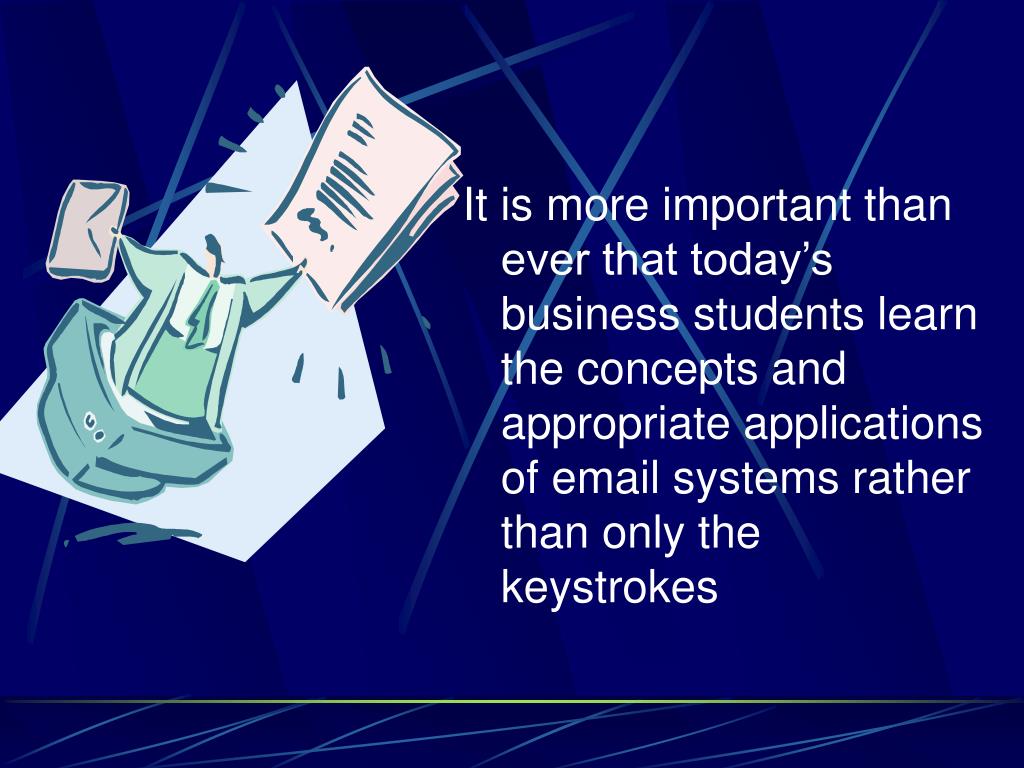 It is more important than ever that today’s business students learn the concepts and appropriate applications of email systems rather than only the keystrokes